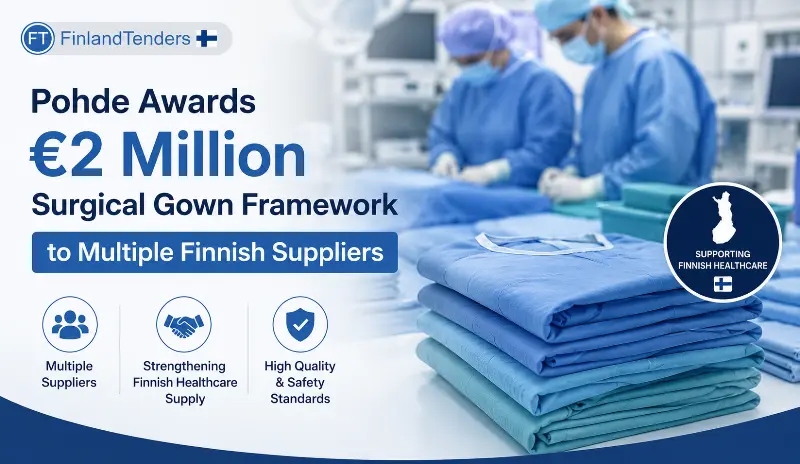 FT FinlandTenders

Pohde Awards
€2 Million
Surgical Gown Framework
to Multiple Finnish Suppliers

Multiple Suppliers

Strengthening Finnish Healthcare Supply

High Quality & Safety Standards

SUPPORTING FINNISH HEALTHCARE